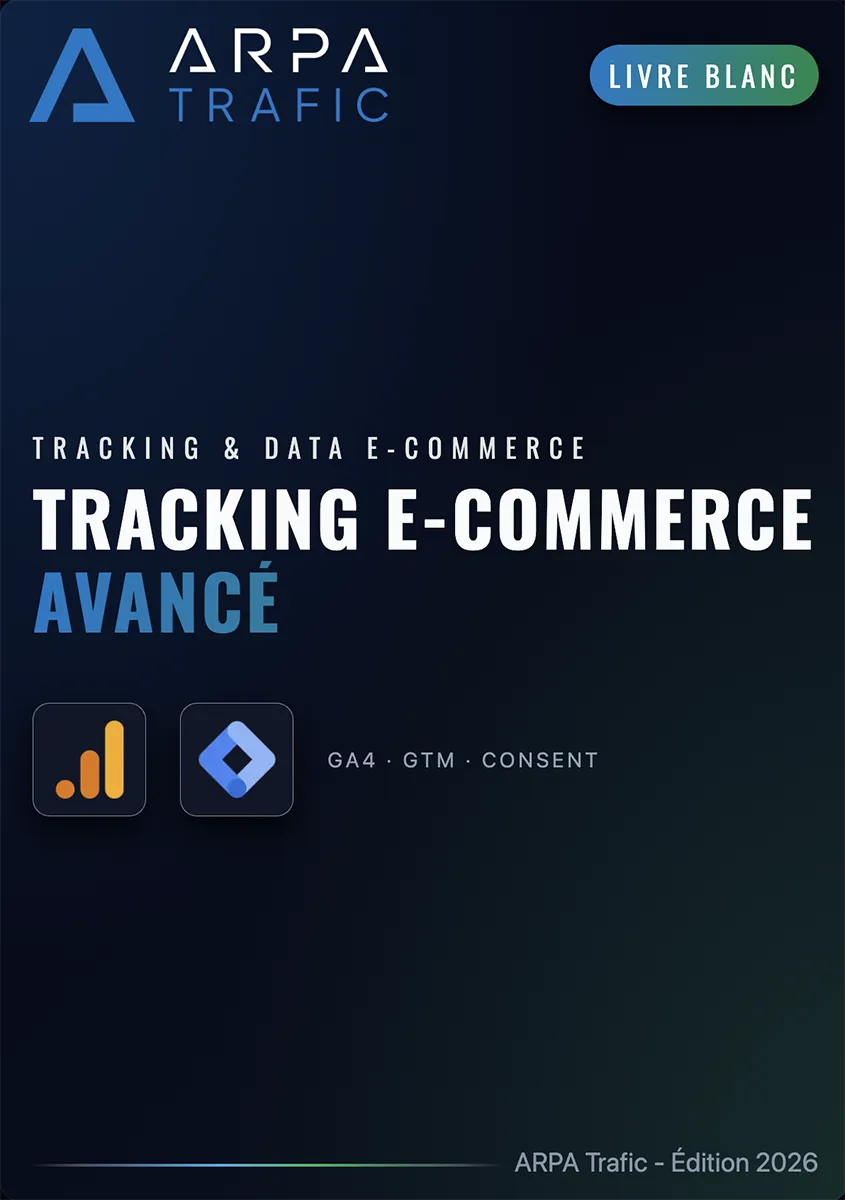 ARPA
TRAFIC

LIVRE BLANC

TRACKING & DATA E-COMMERCE

TRACKING E-COMMERCE
AVANCÉ

GA4 · GTM · CONSENT

ARPA Trafic - Édition 2026